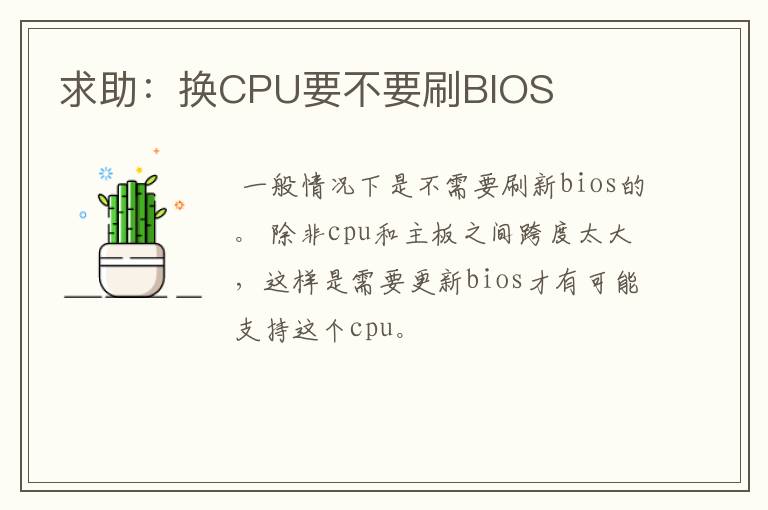 求助：换CPU要不要刷BIOS

一般情况下是不需要刷新bios的。除非cpu和主板之间跨度太大，这样是需要更新bios才有可能支持这个cpu。